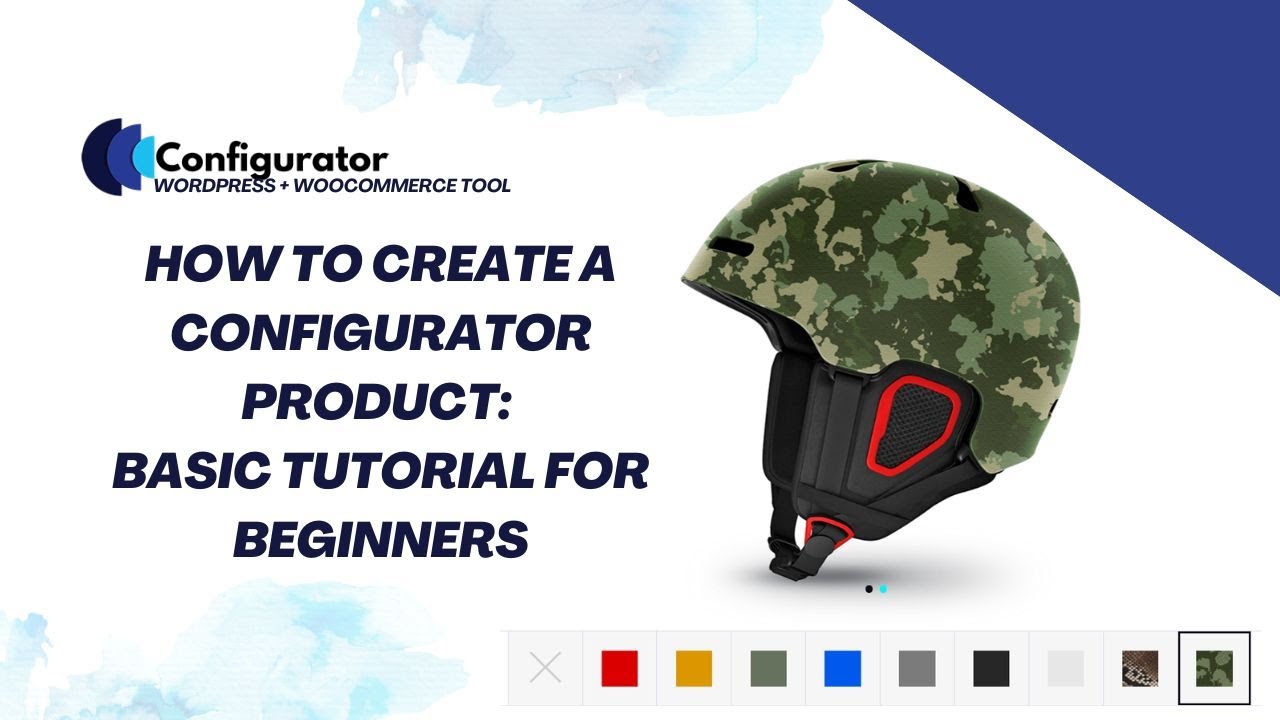 Configurator
WORDPRESS + WOOCOMMERCE TOOL

HOW TO CREATE A CONFIGURATOR PRODUCT: BASIC TUTORIAL FOR BEGINNERS